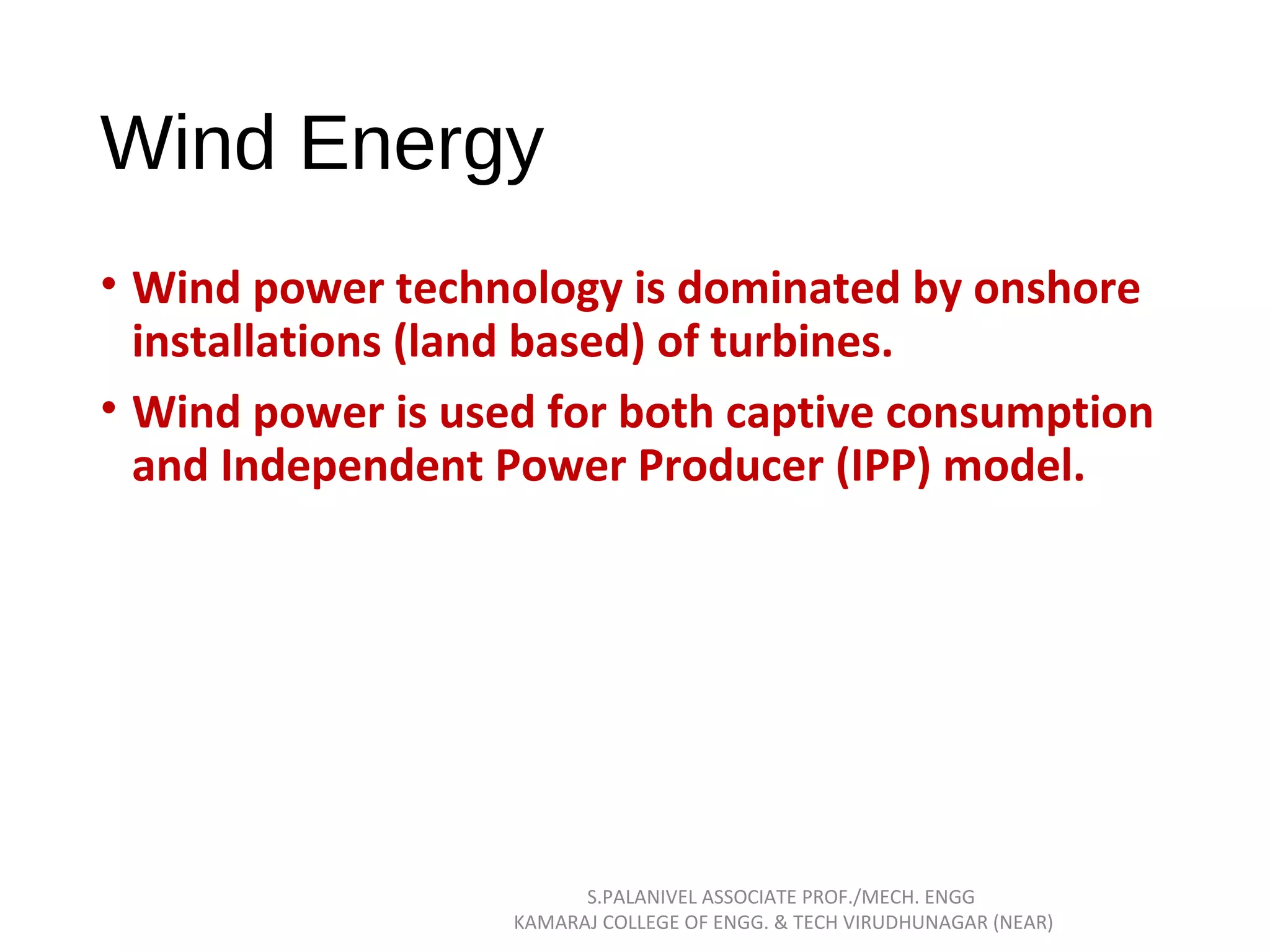 Wind Energy

• Wind power technology is dominated by onshore installations (land based) of turbines.

• Wind power is used for both captive consumption and Independent Power Producer (IPP) model.

S.PALANIVEL ASSOCIATE PROF./MECH. ENGG
KAMARAJ COLLEGE OF ENGG. & TECH VIRUDHUNAGAR (NEAR)